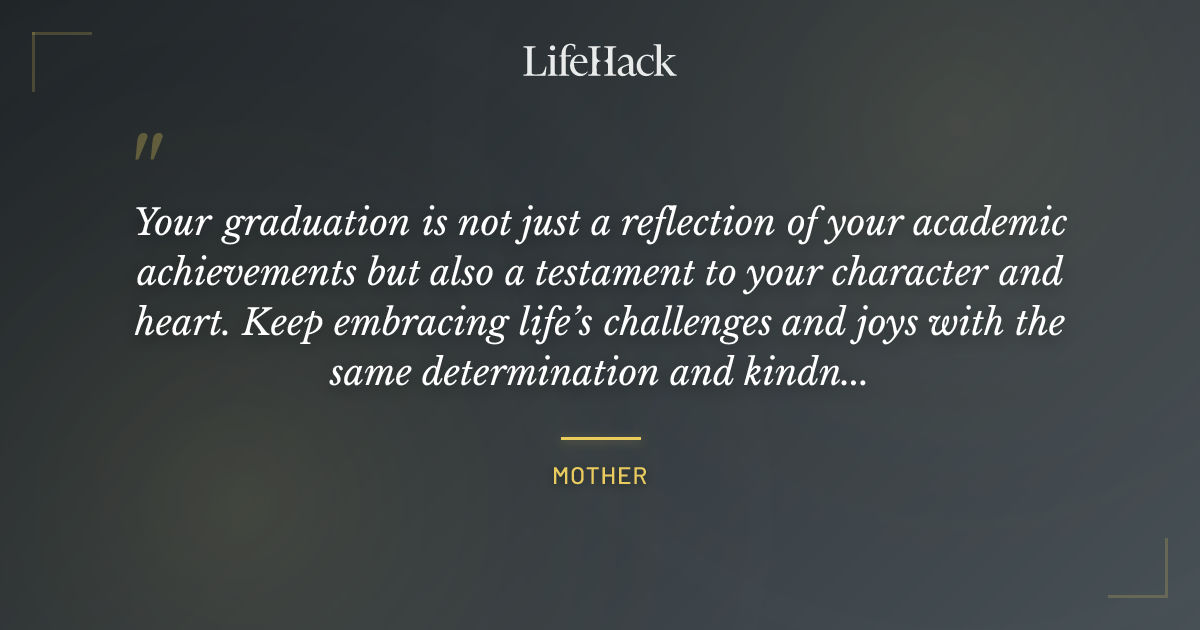 LifeHack

"

Your graduation is not just a reflection of your academic achievements but also a testament to your character and heart. Keep embracing life's challenges and joys with the same determination and kindn...

MOTHER